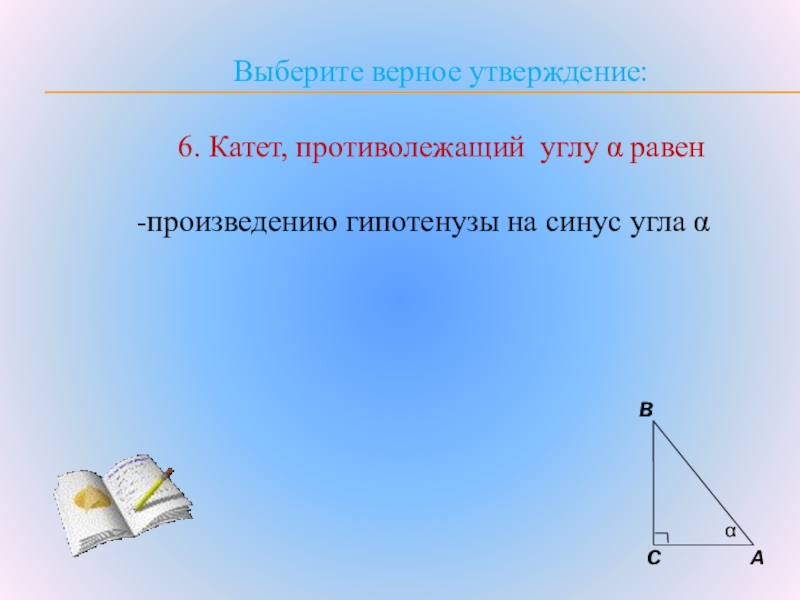 Выберите верное утверждение:

6. Катет, противолежащий углу α равен

-произведению гипотенузы на синус угла α

B

α

C

A